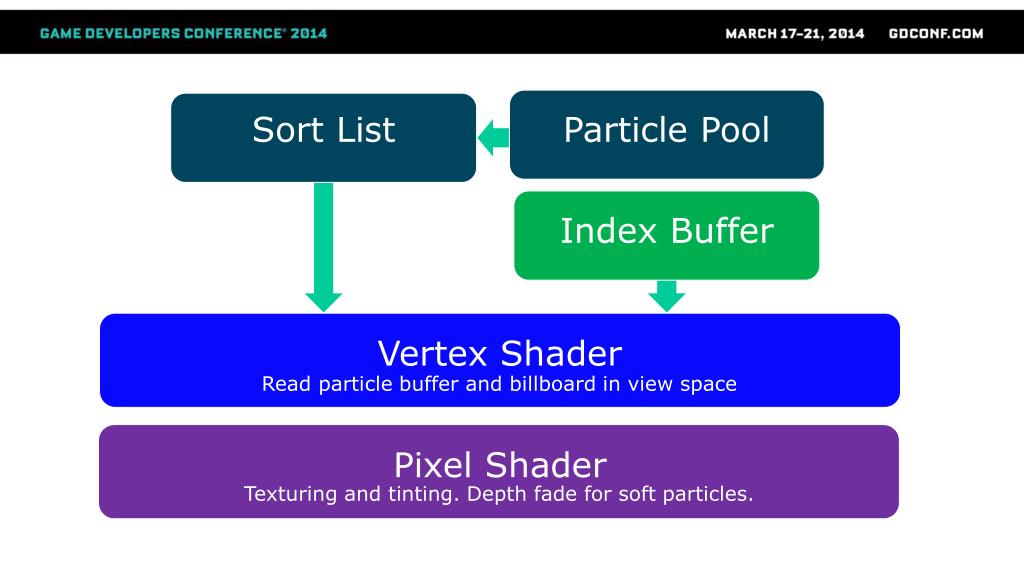 GAME DEVELOPERS CONFERENCE® 2014

MARCH 17–21, 2014 GDCONF.COM

Sort List

Particle Pool

Index Buffer

Vertex Shader
Read particle buffer and billboard in view space

Pixel Shader
Texturing and tinting. Depth fade for soft particles.